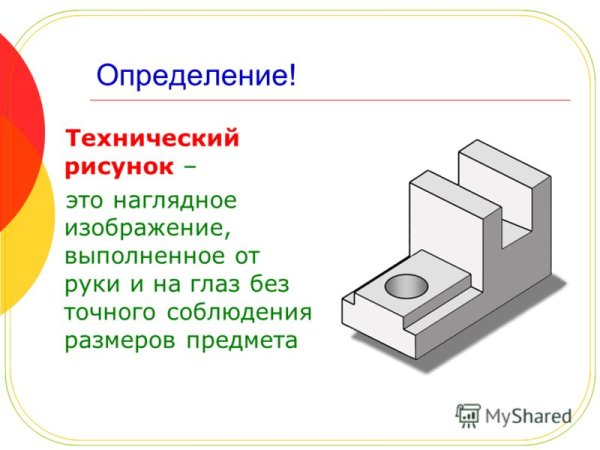 Определение!

Технический рисунок –

это наглядное изображение, выполненное от руки и на глаз без точного соблюдения размеров предмета

MyShared